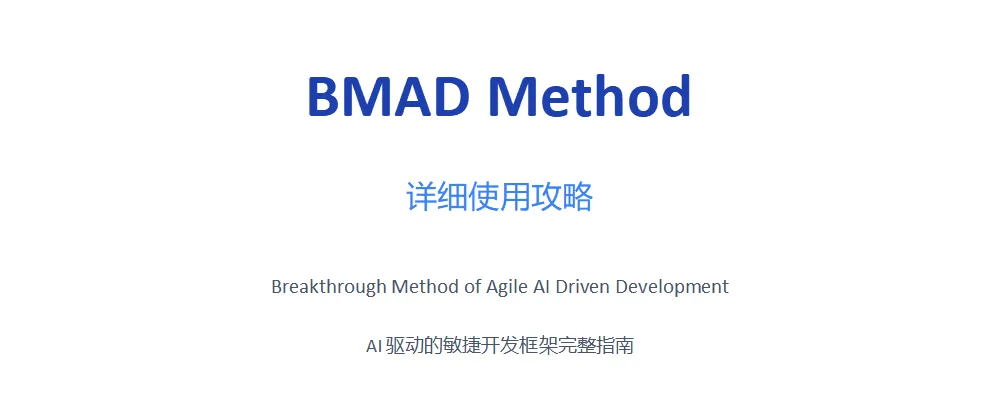 BMAD Method

详细使用攻略

Breakthrough Method of Agile AI Driven Development

AI 驱动的敏捷开发框架完整指南